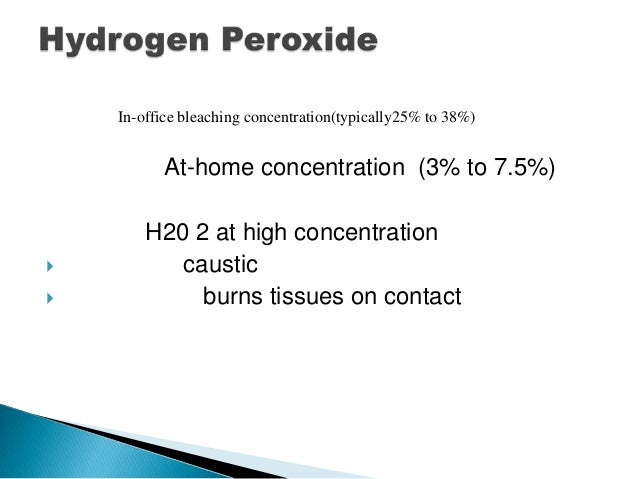 Hydrogen Peroxide

In-office bleaching concentration(typically25% to 38%)

At-home concentration (3% to 7.5%)

H20 2 at high concentration

caustic

burns tissues on contact